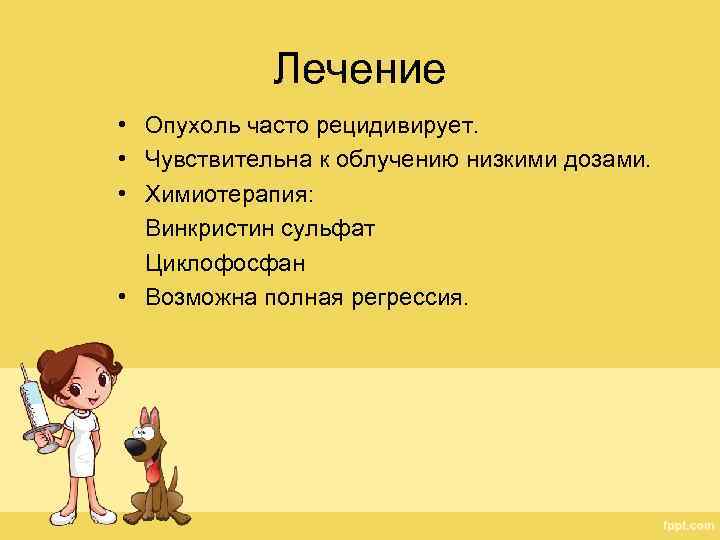 Лечение

• Опухоль часто рецидивирует.
• Чувствительна к облучению низкими дозами.
• Химиотерапия:
Винкристин сульфат
Циклофосфан
• Возможна полная регрессия.

fppt.com